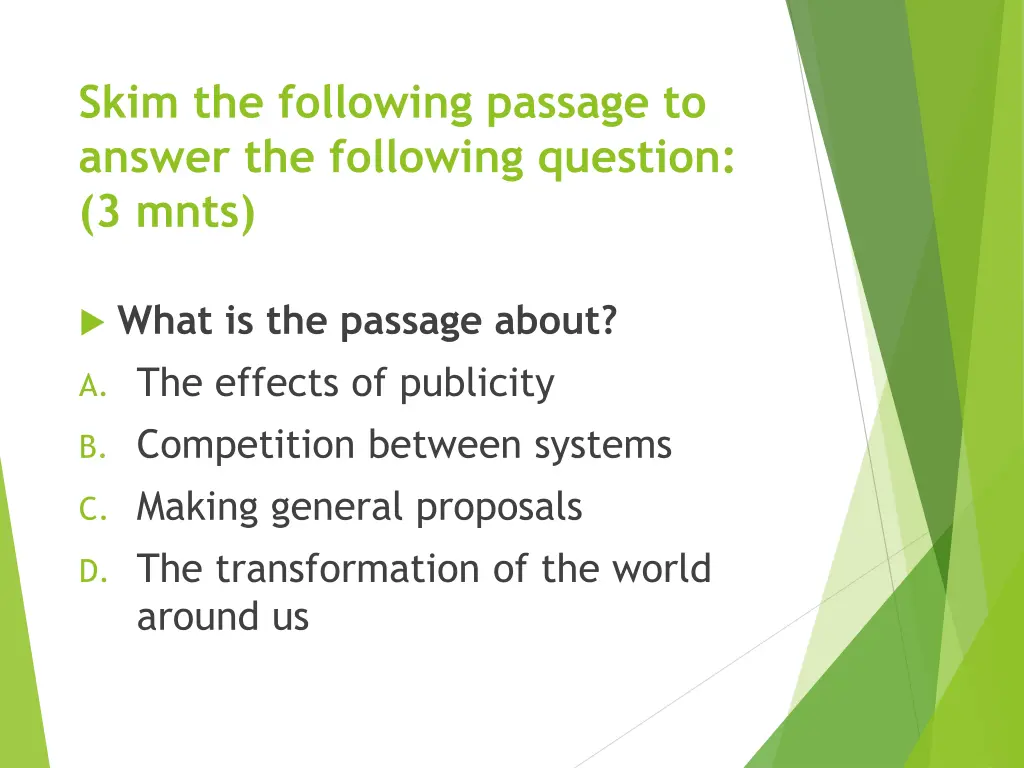 Skim the following passage to answer the following question: (3 mnts)

What is the passage about?

A. The effects of publicity

B. Competition between systems

C. Making general proposals

D. The transformation of the world around us